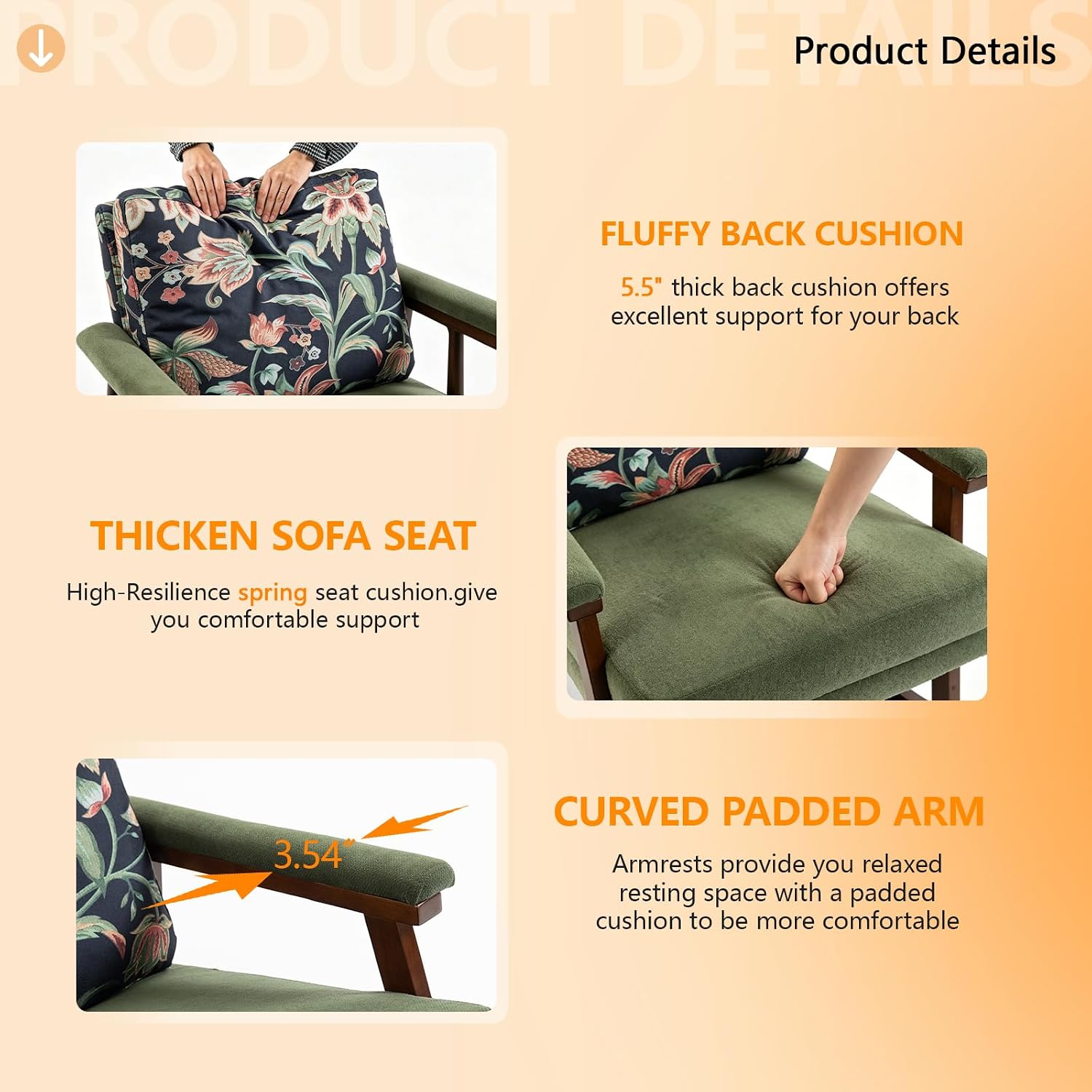 PRODUCT DETAILS

Product Details

FLUFFY BACK CUSHION

5.5" thick back cushion offers excellent support for your back

THICKEN SOFA SEAT

High-Resilience spring seat cushion.give you comfortable support

3.54"

CURVED PADDED ARM

Armrests provide you relaxed resting space with a padded cushion to be more comfortable